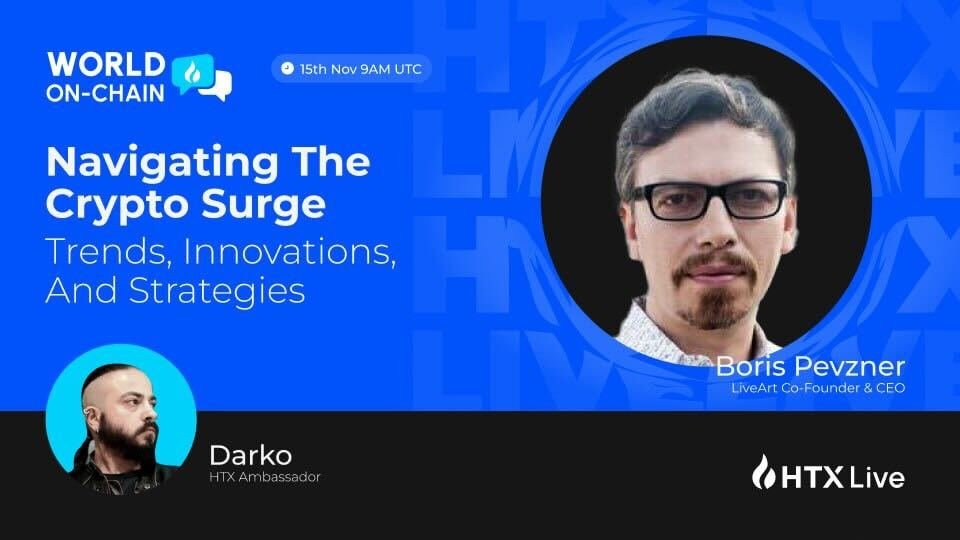 WORLD ON-CHAIN

15th Nov 9AM UTC

Navigating The Crypto Surge

Trends, Innovations, And Strategies

Boris Pevzner
LiveArt Co-Founder & CEO

Darko
HTX Ambassador

HTX Live